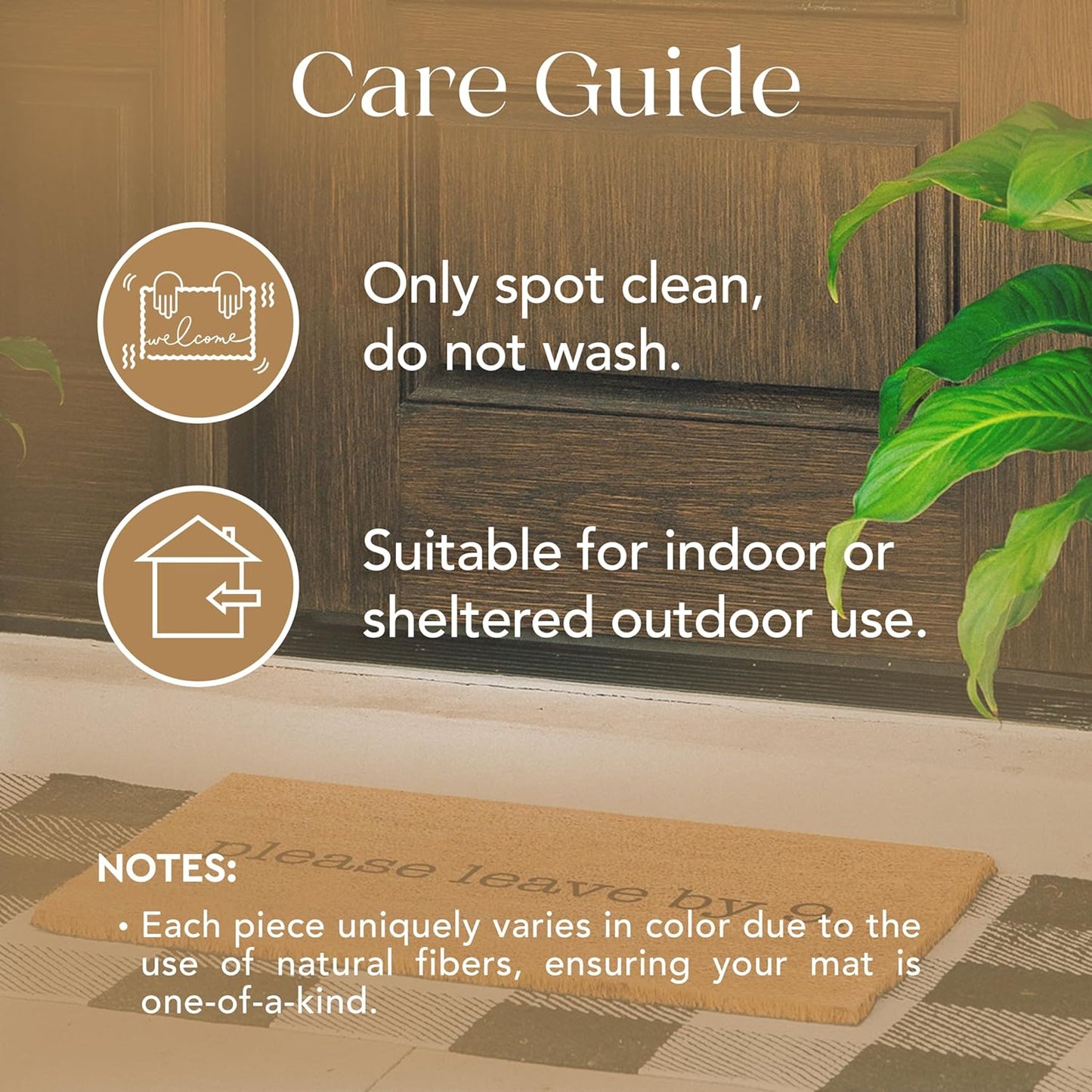 Care Guide

welcome

Only spot clean, do not wash.

Suitable for indoor or sheltered outdoor use.

please leave by 9

NOTES:

• Each piece uniquely varies in color due to the use of natural fibers, ensuring your mat is one-of-a-kind.